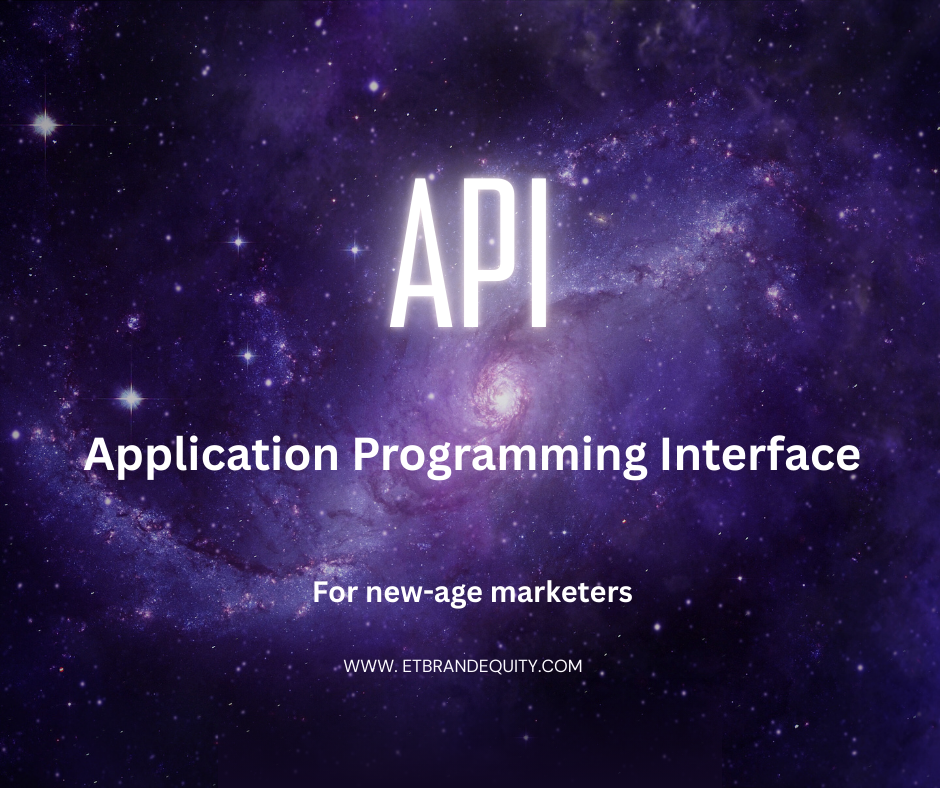 API

Application Programming Interface

For new-age marketers

WWW. ETBRANDEQUITY.COM